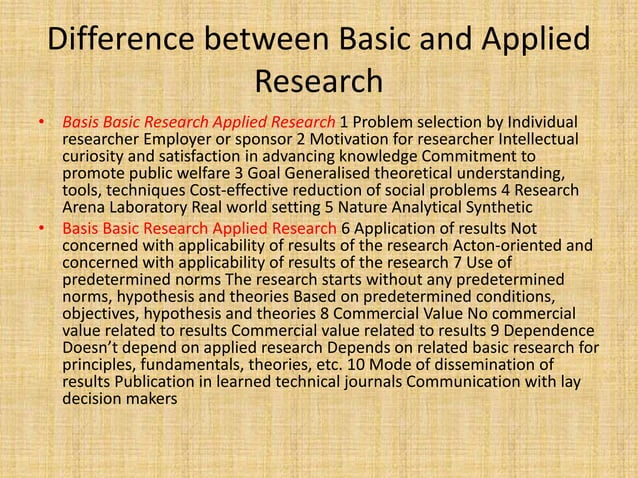 Difference between Basic and Applied Research

• Basis Basic Research Applied Research 1 Problem selection by Individual researcher Employer or sponsor 2 Motivation for researcher Intellectual curiosity and satisfaction in advancing knowledge Commitment to promote public welfare 3 Goal Generalised theoretical understanding, tools, techniques Cost-effective reduction of social problems 4 Research Arena Laboratory Real world setting 5 Nature Analytical Synthetic
• Basis Basic Research Applied Research 6 Application of results Not concerned with applicability of results of the research Acton-oriented and concerned with applicability of results of the research 7 Use of predetermined norms The research starts without any predetermined norms, hypothesis and theories Based on predetermined conditions, objectives, hypothesis and theories 8 Commercial Value No commercial value related to results Commercial value related to results 9 Dependence Doesn't depend on applied research Depends on related basic research for principles, fundamentals, theories, etc. 10 Mode of dissemination of results Publication in learned technical journals Communication with lay decision makers